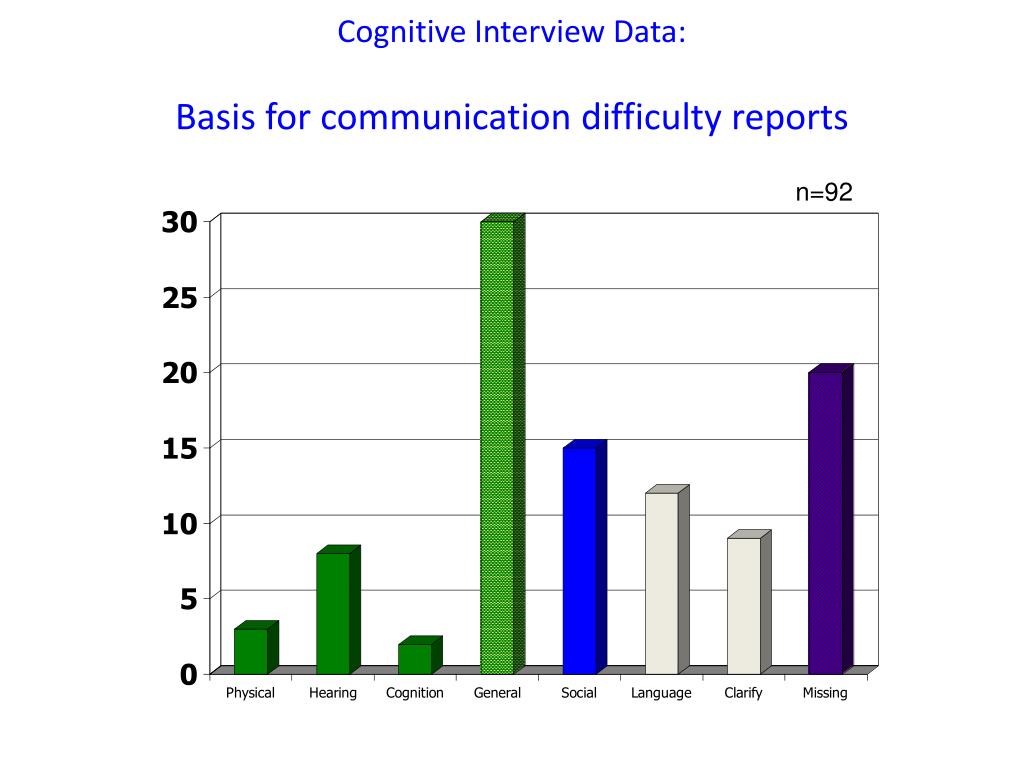 Cognitive Interview Data:

Basis for communication difficulty reports

n=92

30
25
20
15
10
5
0

Physical
Hearing
Cognition
General
Social
Language
Clarify
Missing